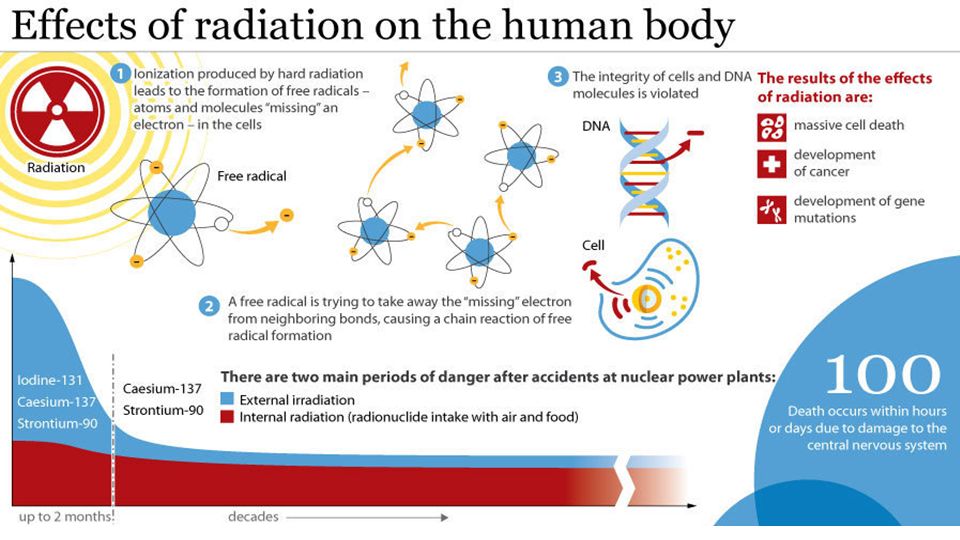 Effects of radiation on the human body

Radiation

1 Ionization produced by hard radiation leads to the formation of free radicals – atoms and molecules "missing" an electron – in the cells

Free radical

2 A free radical is trying to take away the "missing" electron from neighboring bonds, causing a chain reaction of free radical formation

3 The integrity of cells and DNA molecules is violated

DNA

Cell

The results of the effects of radiation are:

massive cell death

development of cancer

development of gene mutations

Iodine-131
Caesium-137
Strontium-90

Caesium-137
Strontium-90

There are two main periods of danger after accidents at nuclear power plants:
External irradiation
Internal radiation (radionuclide intake with air and food)

100
Death occurs within hours or days due to damage to the central nervous system

up to 2 months

decades